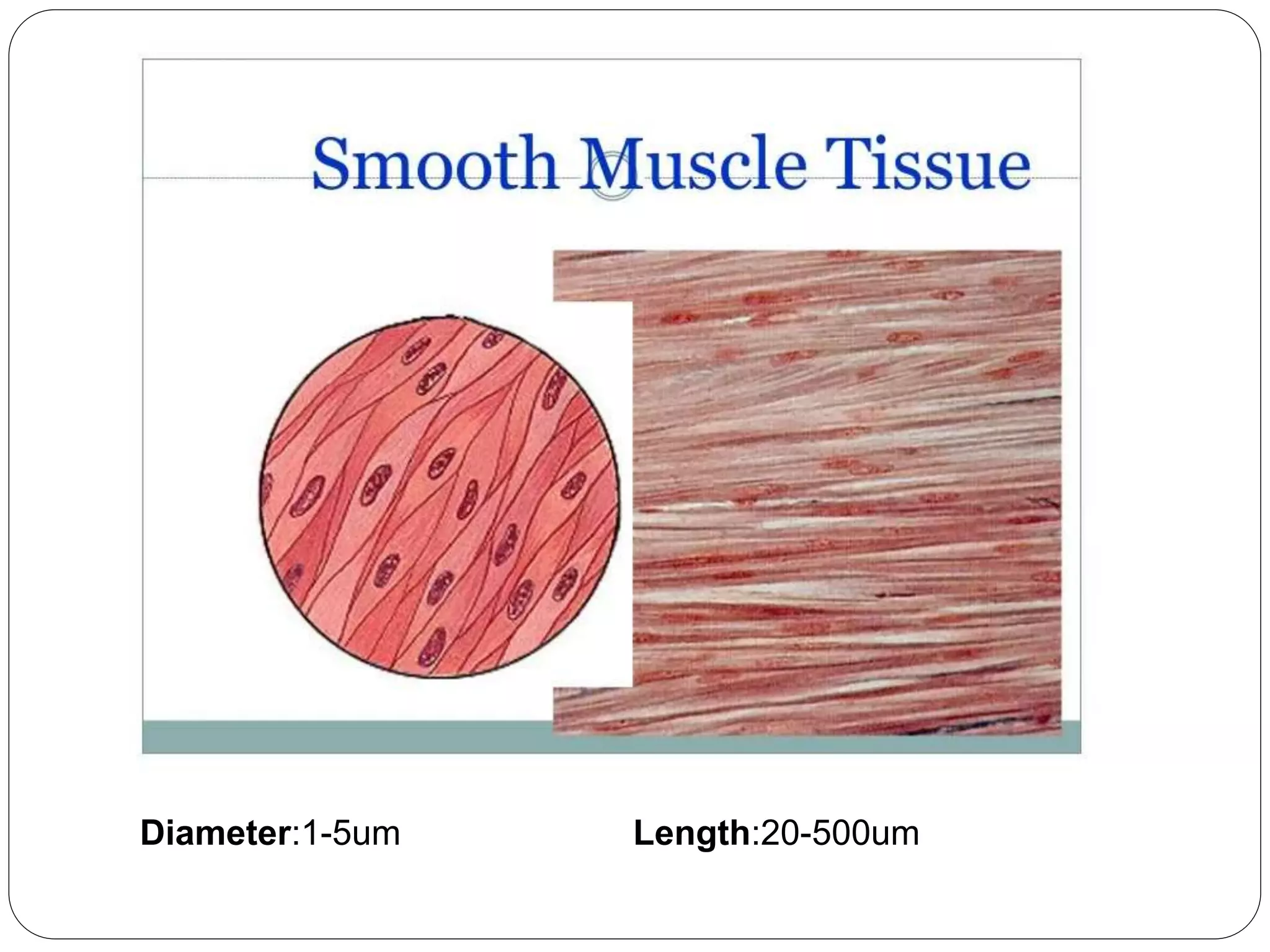 Smooth Muscle Tissue

Diameter:1-5um Length:20-500um